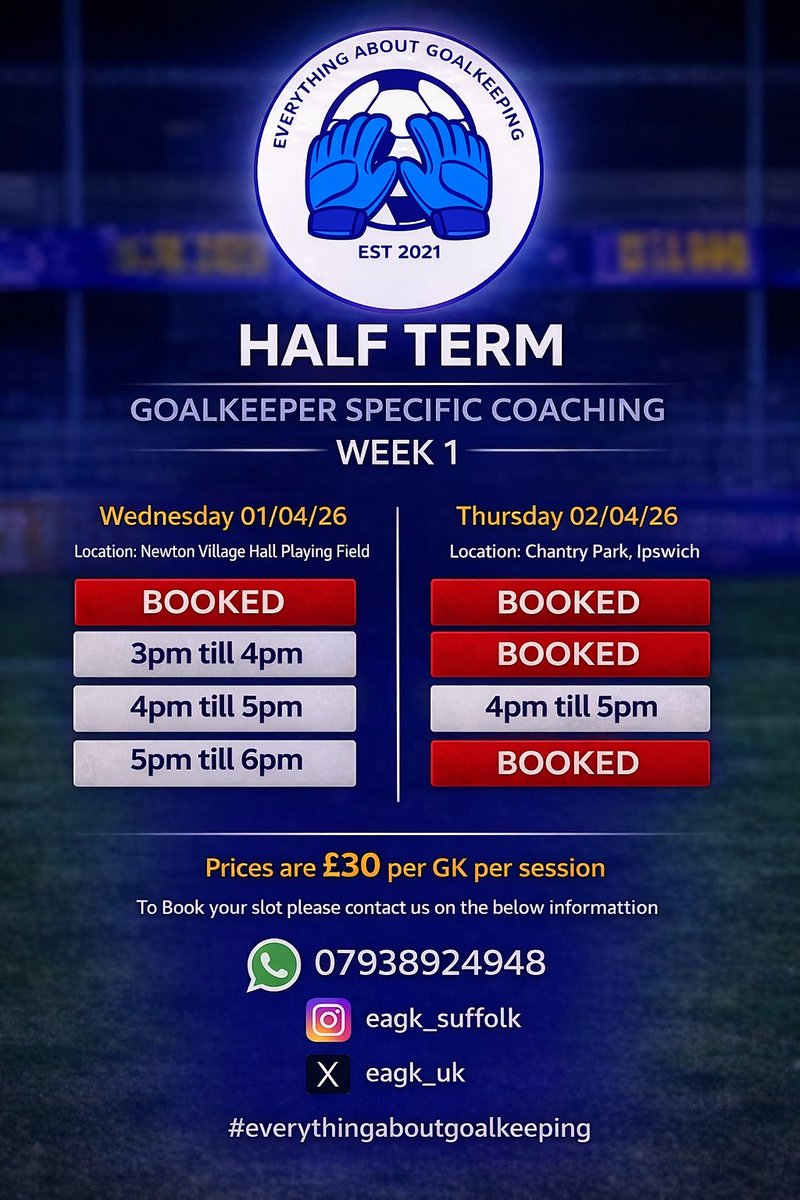 EVERYTHING ABOUT GOALKEEPING
EST 2021

HALF TERM

GOALKEEPER SPECIFIC COACHING

WEEK 1

Wednesday 01/04/26
Location: Newton Village Hall Playing Field

BOOKED
3pm till 4pm
4pm till 5pm
5pm till 6pm

Thursday 02/04/26
Location: Chantry Park, Ipswich

BOOKED
BOOKED
4pm till 5pm
BOOKED

Prices are £30 per GK per session

To Book your slot please contact us on the below informattion

07938924948

eagk_suffolk

eagk_uk

#everythingaboutgoalkeeping